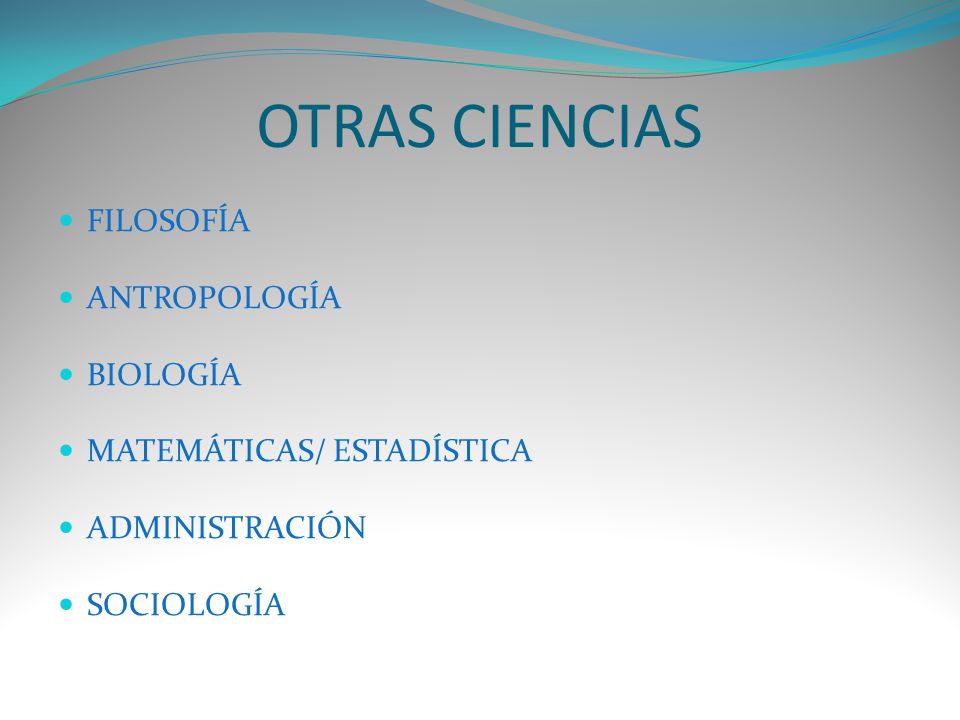 OTRAS CIENCIAS

- FILOSOFÍA
- ANTROPOLOGÍA
- BIOLOGÍA
- MATEMÁTICAS/ ESTADÍSTICA
- ADMINISTRACIÓN
- SOCIOLOGÍA